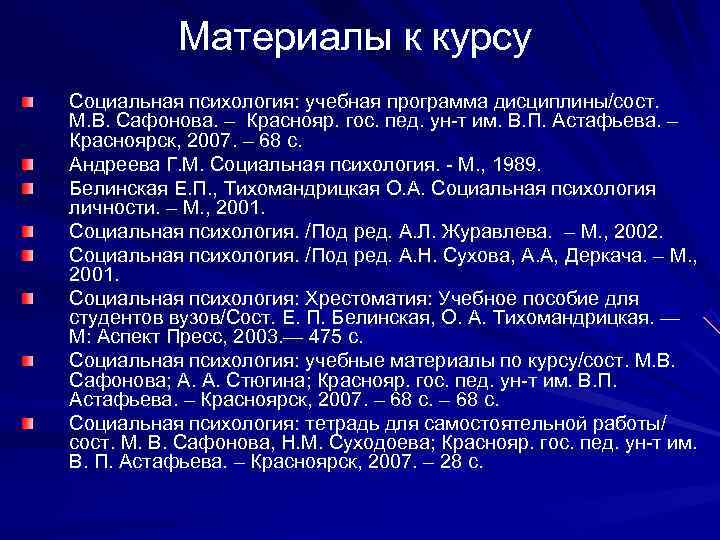 Материалы к курсу

Социальная психология: учебная программа дисциплины/сост. М.В. Сафонова. – Краснояр. гос. пед. ун-т им. В.П. Астафьева. – Красноярск, 2007. – 68 с.

Андреева Г.М. Социальная психология. - М., 1989.

Белинская Е.П., Тихомандрицкая О.А. Социальная психология личности. – М., 2001.

Социальная психология. /Под ред. А.Л. Журавлева. – М., 2002.

Социальная психология. /Под ред. А.Н. Сухова, А.А, Деркача. – М., 2001.

Социальная психология: Хрестоматия: Учебное пособие для студентов вузов/Сост. Е. П. Белинская, О. А. Тихомандрицкая. — М: Аспект Пресс, 2003.— 475 с.

Социальная психология: учебные материалы по курсу/сост. М.В. Сафонова; А. А. Стюгина; Краснояр. гос. пед. ун-т им. В.П. Астафьева. – Красноярск, 2007. – 68 с. – 68 с.

Социальная психология: тетрадь для самостоятельной работы/ сост. М. В. Сафонова, Н.М. Суходоева; Краснояр. гос. пед. ун-т им. В. П. Астафьева. – Красноярск, 2007. – 28 с.